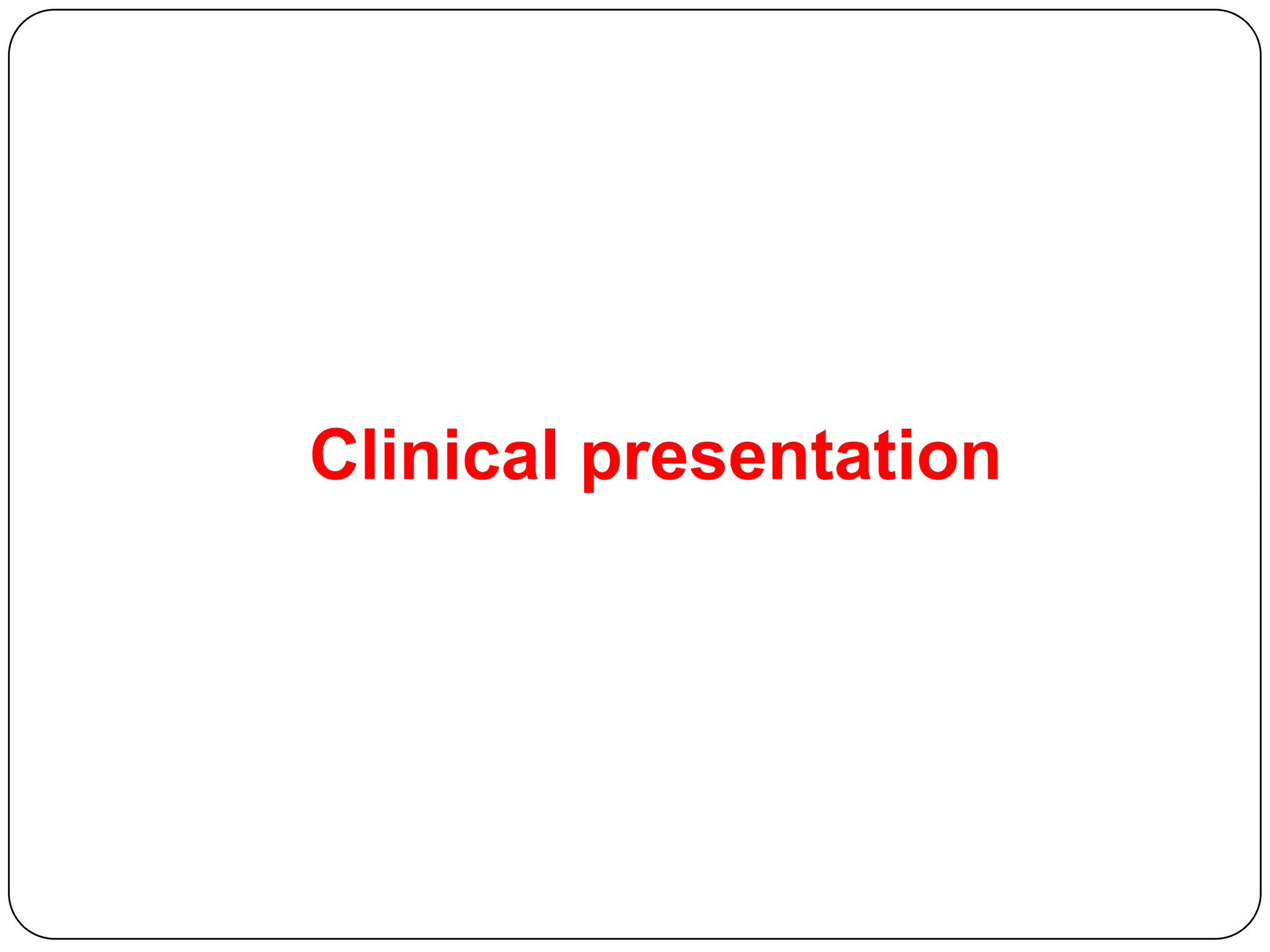 Clinical presentation